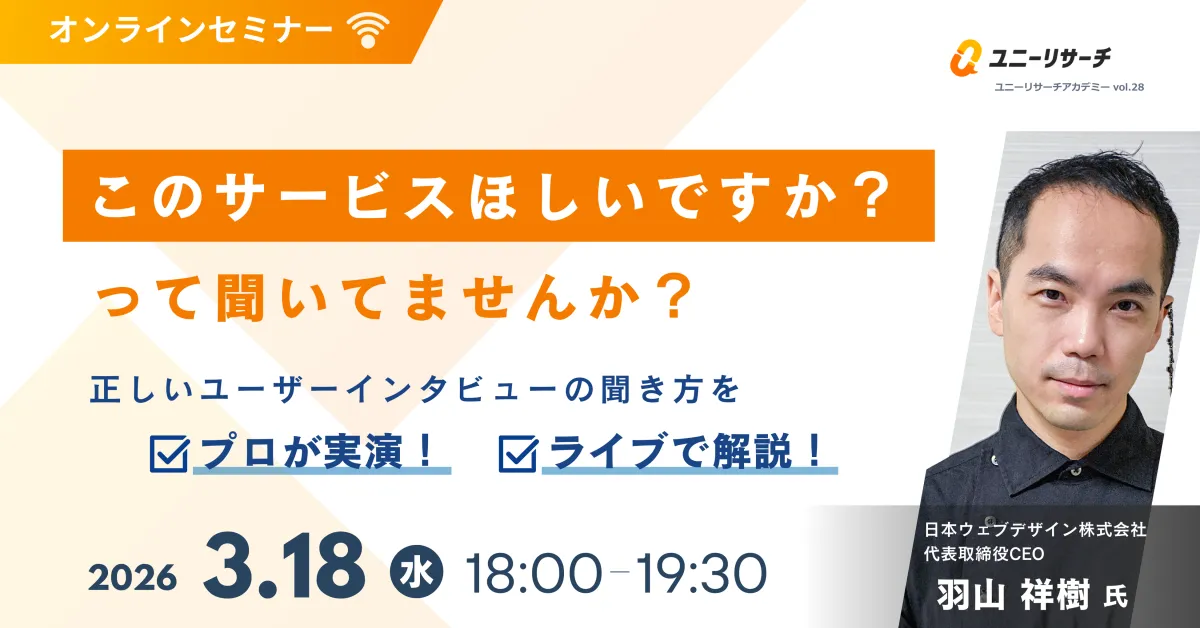 オンラインセミナー

ユニーリサーチ
ユニーリサーチアカデミー vol.28

このサービスほしいですか？
って聞いてませんか？

正しいユーザーインタビューの聞き方を
プロが実演！ ライブで解説！

2026 3.18 水 18:00–19:30

日本ウェブデザイン株式会社
代表取締役CEO
羽山 祥樹 氏